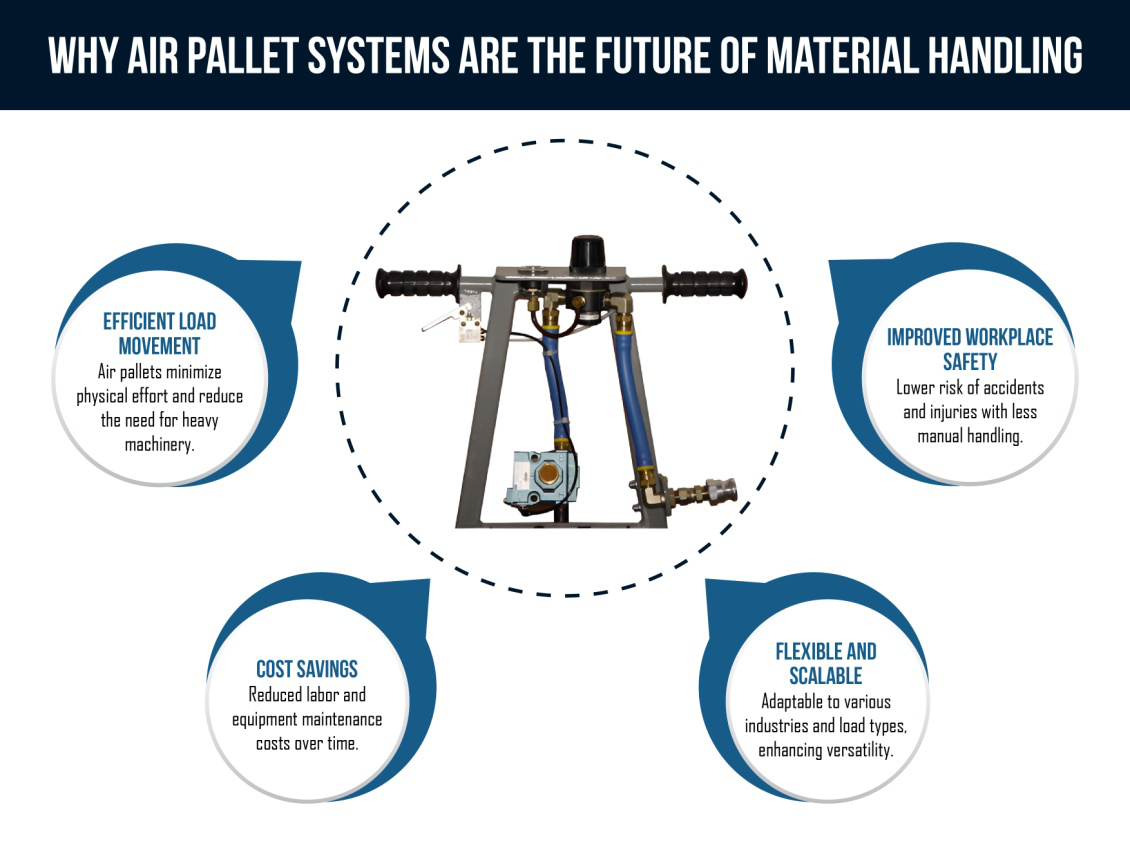 WHY AIR PALLET SYSTEMS ARE THE FUTURE OF MATERIAL HANDLING

EFFICIENT LOAD MOVEMENT
Air pallets minimize physical effort and reduce the need for heavy machinery.

IMPROVED WORKPLACE SAFETY
Lower risk of accidents and injuries with less manual handling.

COST SAVINGS
Reduced labor and equipment maintenance costs over time.

FLEXIBLE AND SCALABLE
Adaptable to various industries and load types, enhancing versatility.